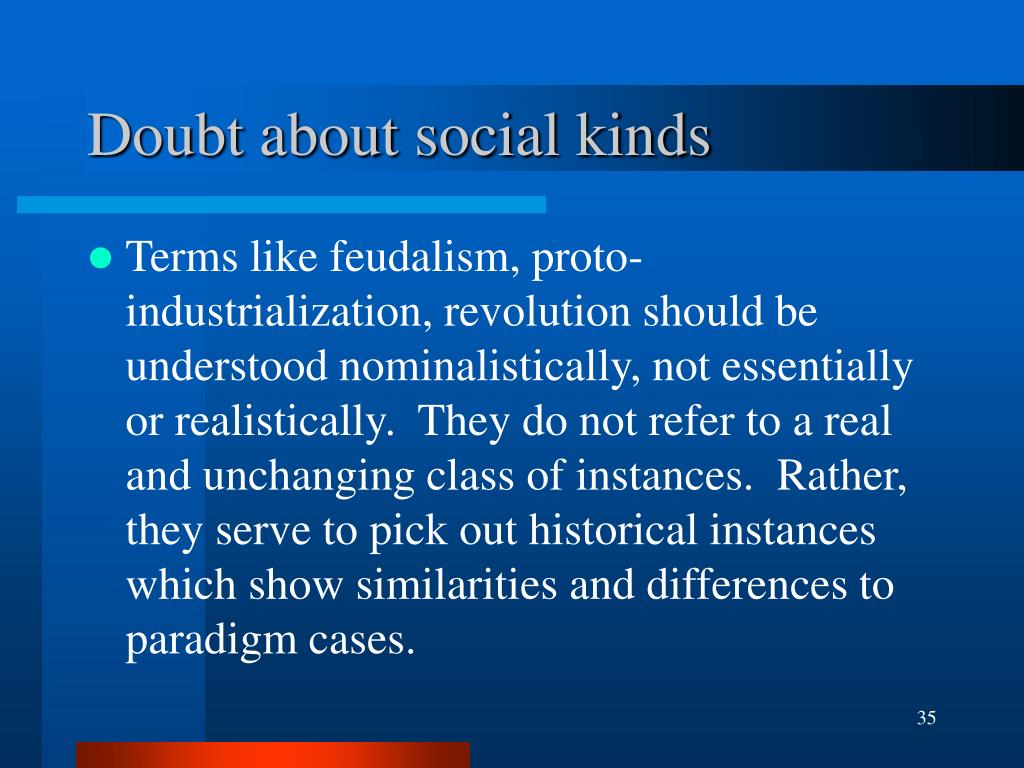 Doubt about social kinds

Terms like feudalism, proto-industrialization, revolution should be understood nominalistically, not essentially or realistically. They do not refer to a real and unchanging class of instances. Rather, they serve to pick out historical instances which show similarities and differences to paradigm cases.

35